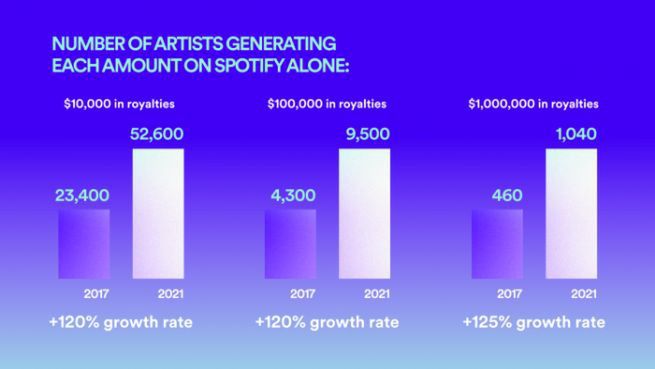 NUMBER OF ARTISTS GENERATING EACH AMOUNT ON SPOTIFY ALONE:

\$10,000 in royalties

23,400

52,600

2017

2021

+120% growth rate

\$100,000 in royalties

4,300

9,500

2017

2021

+120% growth rate

\$1,000,000 in royalties

460

1,040

2017

2021

+125% growth rate